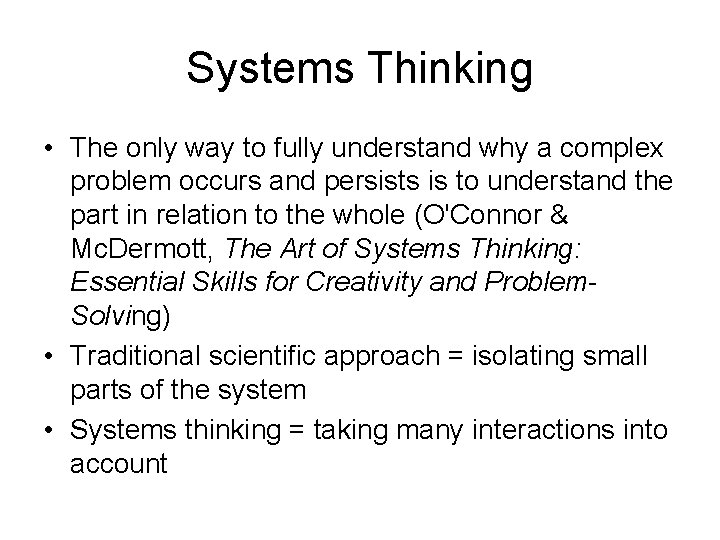 Systems Thinking

• The only way to fully understand why a complex problem occurs and persists is to understand the part in relation to the whole (O'Connor & McDermott, The Art of Systems Thinking: Essential Skills for Creativity and Problem-Solving)

• Traditional scientific approach = isolating small parts of the system

• Systems thinking = taking many interactions into account